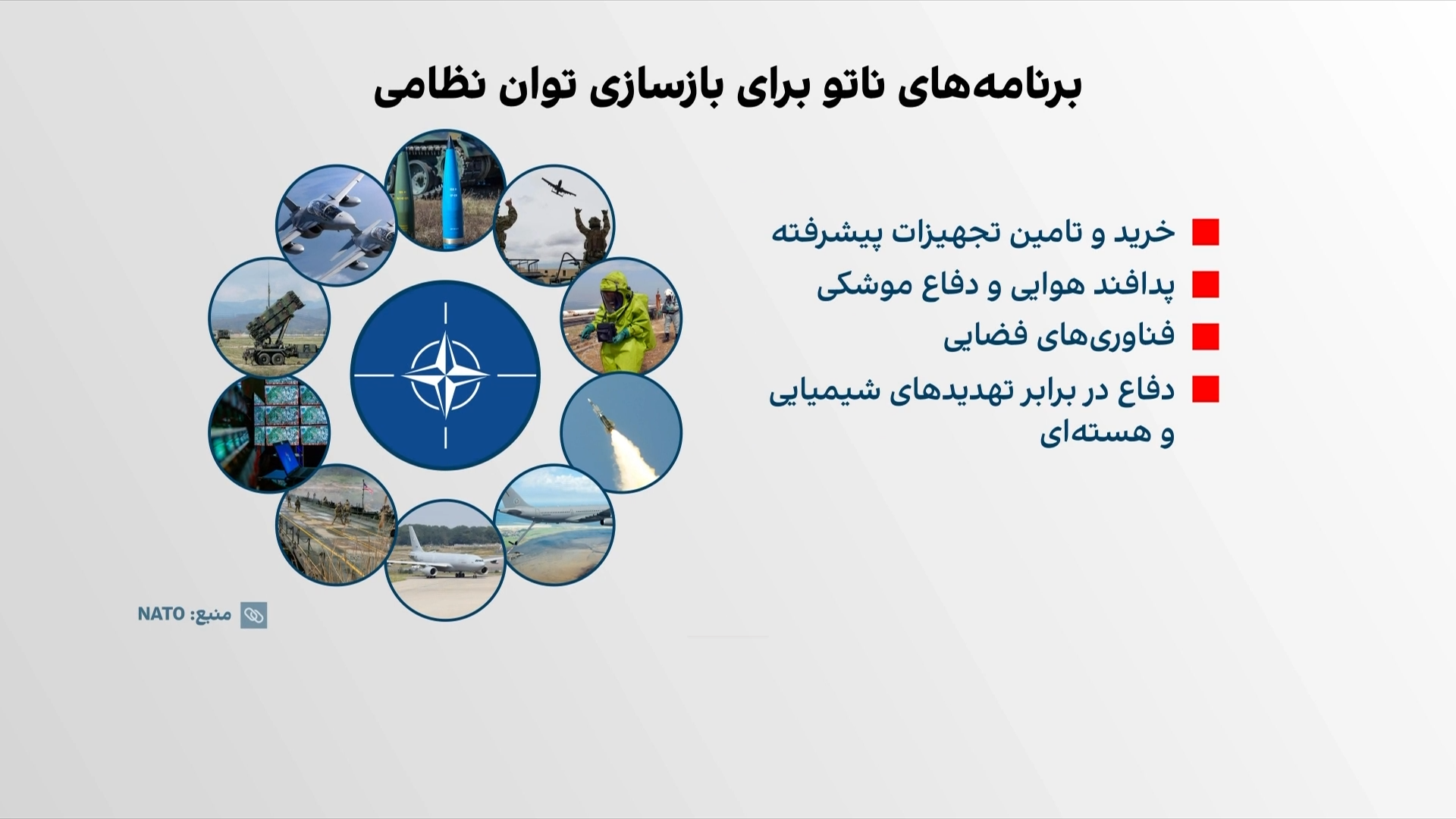 برنامه‌های ناتو برای بازسازی توان نظامی

خرید و تامین تجهیزات پیشرفته

پدافند هوایی و دفاع موشکی

فناوری‌های فضایی

دفاع در برابر تهدیدهای شیمیایی و هسته‌ای

منبع: NATO